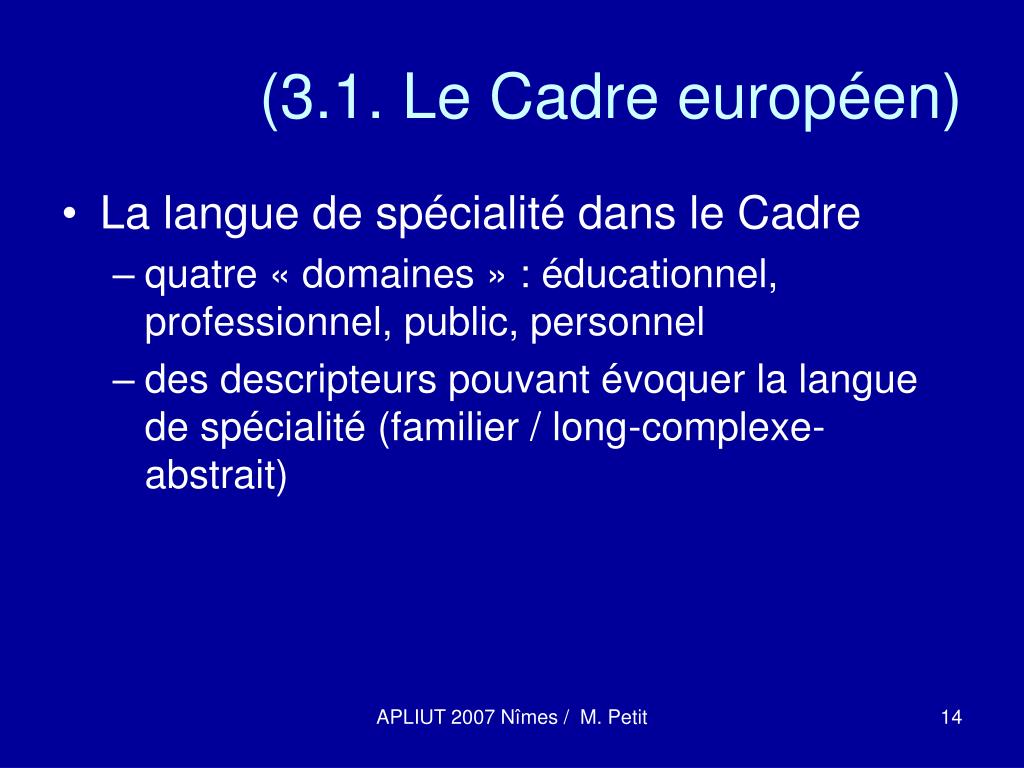 (3.1. Le Cadre européen)

• La langue de spécialité dans le Cadre
– quatre « domaines » : éducationnel, professionnel, public, personnel
– des descripteurs pouvant évoquer la langue de spécialité (familier / long-complexe-abstrait)

APLIUT 2007 Nîmes / M. Petit

14